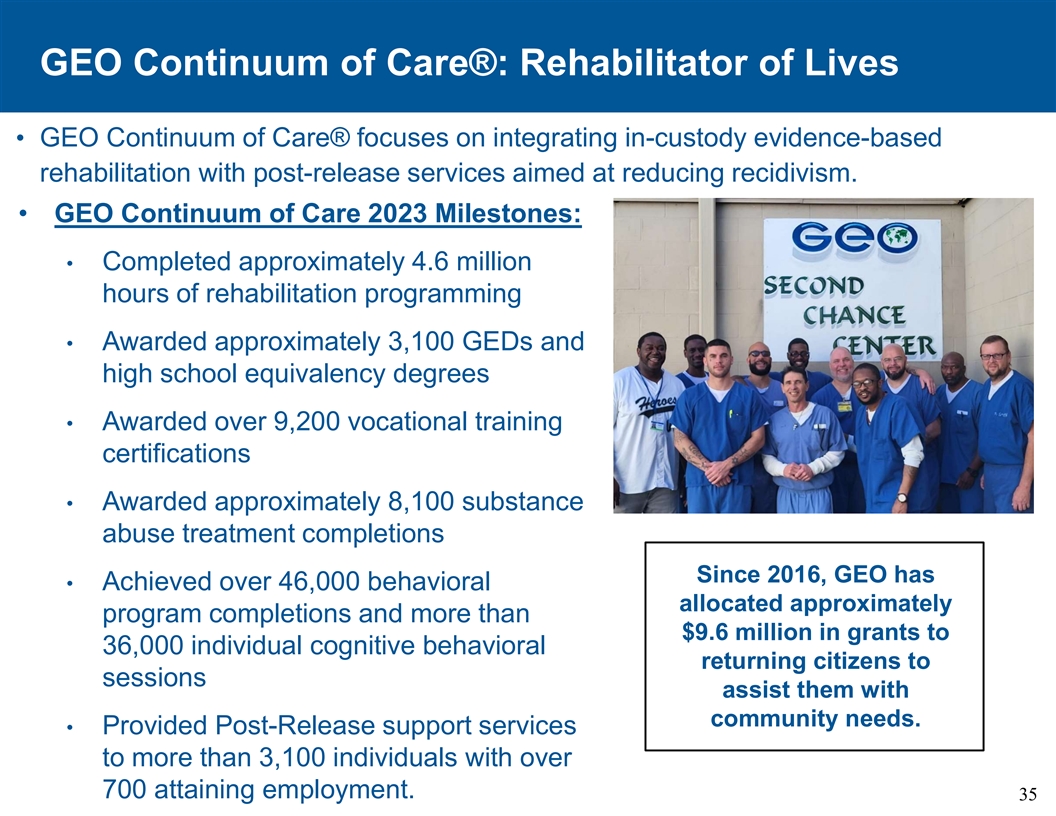 GEO Continuum of Care®: Rehabilitator of Lives

• GEO Continuum of Care® focuses on integrating in-custody evidence-based rehabilitation with post-release services aimed at reducing recidivism.

• GEO Continuum of Care 2023 Milestones:

• Completed approximately 4.6 million hours of rehabilitation programming

• Awarded approximately 3,100 GEDs and high school equivalency degrees

• Awarded over 9,200 vocational training certifications

• Awarded approximately 8,100 substance abuse treatment completions

• Achieved over 46,000 behavioral program completions and more than 36,000 individual cognitive behavioral sessions

• Provided Post-Release support services to more than 3,100 individuals with over 700 attaining employment.

GEO
SECOND CHANCE CENTER

Heroes

Since 2016, GEO has allocated approximately $9.6 million in grants to returning citizens to assist them with community needs.

35